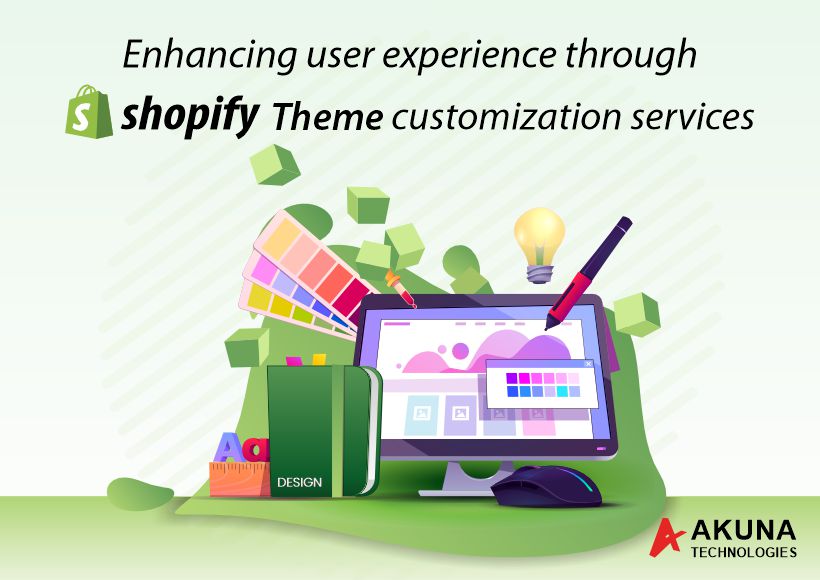 Enhancing user experience through

shopify Theme customization services

Aa

DESIGN

AKUNA
TECHNOLOGIES